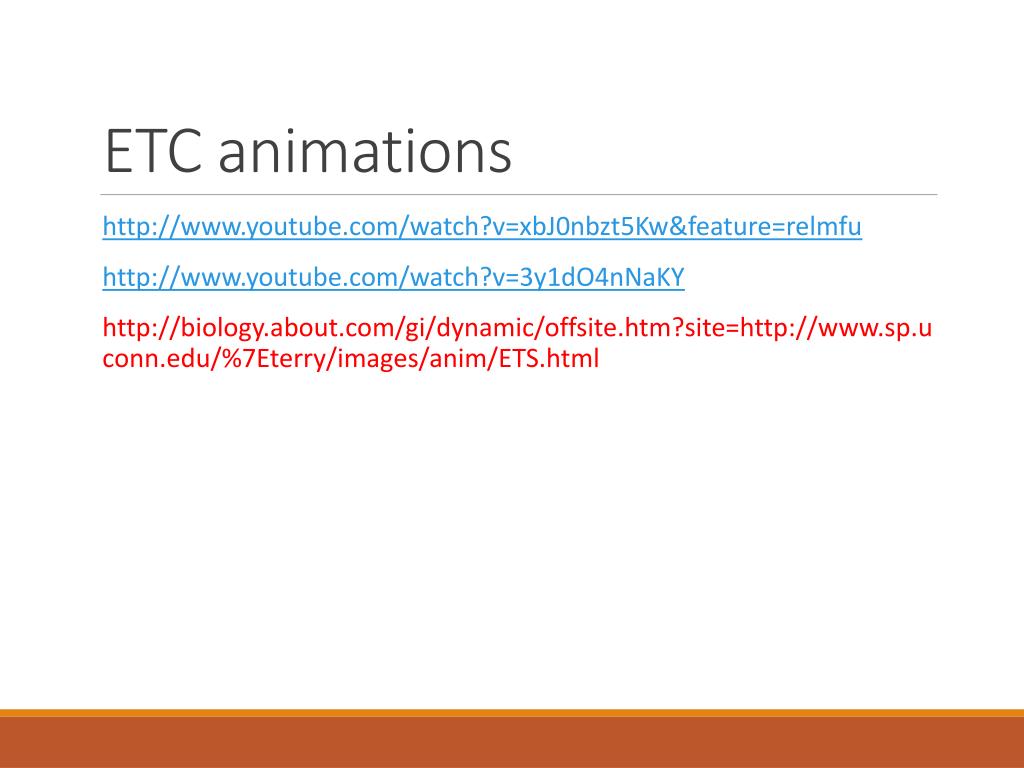 ETC animations

http://www.youtube.com/watch?v=xbJ0nbzt5Kw&feature=relmfu

http://www.youtube.com/watch?v=3y1dO4nNaKY

http://biology.about.com/gi/dynamic/offsite.htm?site=http://www.sp.uconn.edu/%7Eterry/images/anim/ETS.html